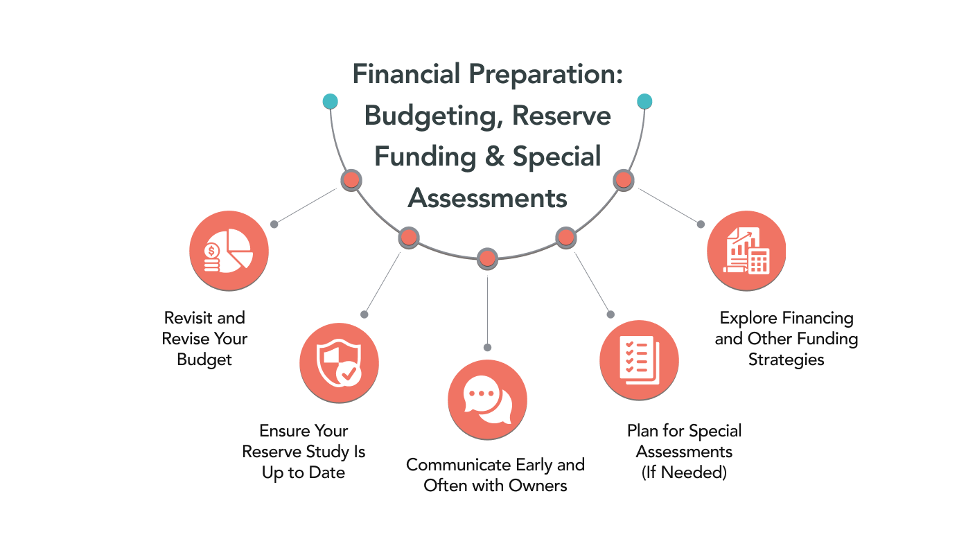 Financial Preparation: Budgeting, Reserve Funding & Special Assessments

Revisit and Revise Your Budget

Ensure Your Reserve Study Is Up to Date

Communicate Early and Often with Owners

Plan for Special Assessments (If Needed)

Explore Financing and Other Funding Strategies